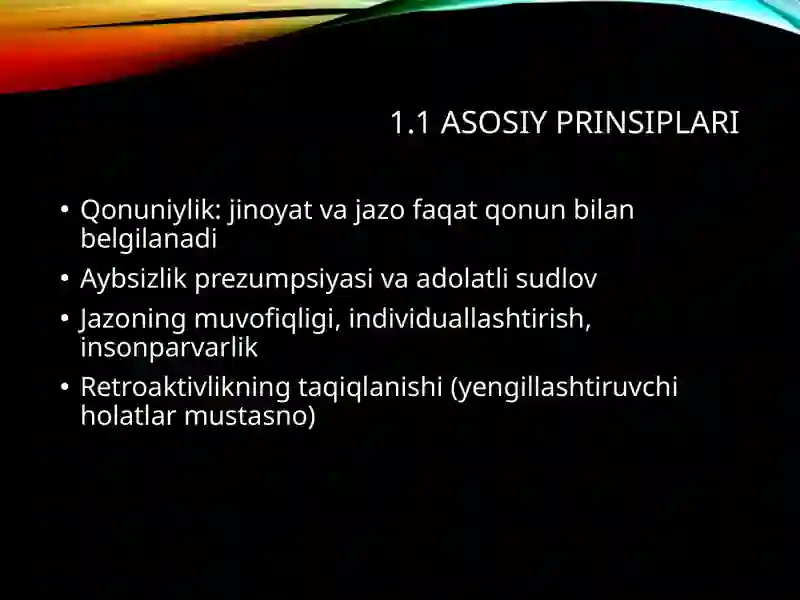 1.1 ASOSIY PRINSIPLARI

• Qonuniylik: jinoyat va jazo faqat qonun bilan belgilanadi
• Aybsizlik prezumpsiyasi va adolatli sudlov
• Jazoning muvofiqligi, individuallashtirish, insonparvarlik
• Retroaktivlikning taqiqlanishi (yengillashtiruvchi holatlar mustasno)